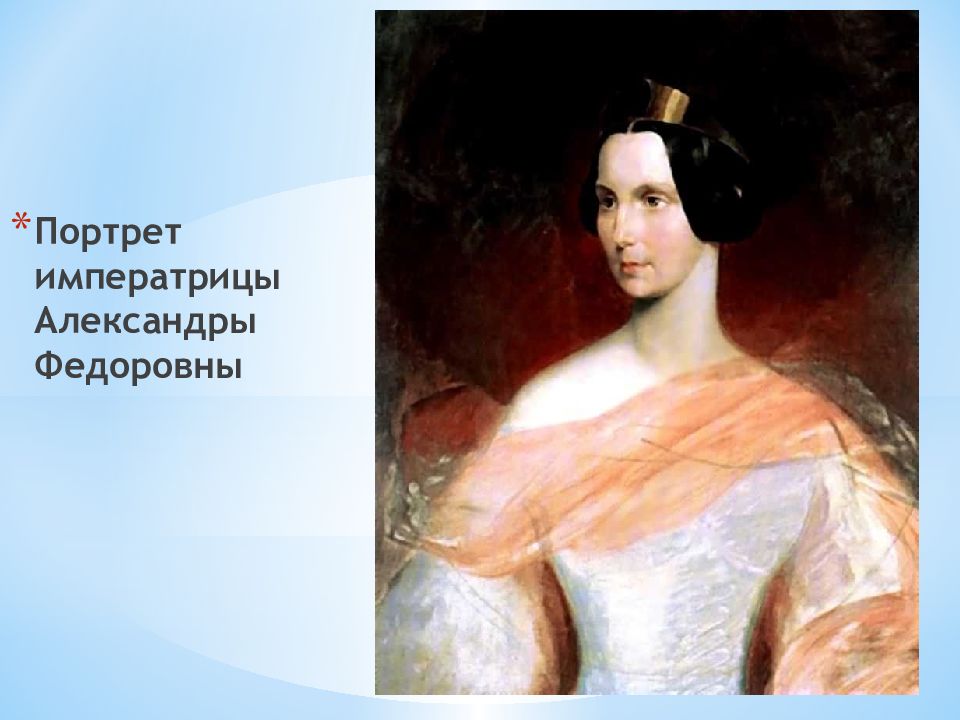 *Портрет императрицы Александры Федоровны